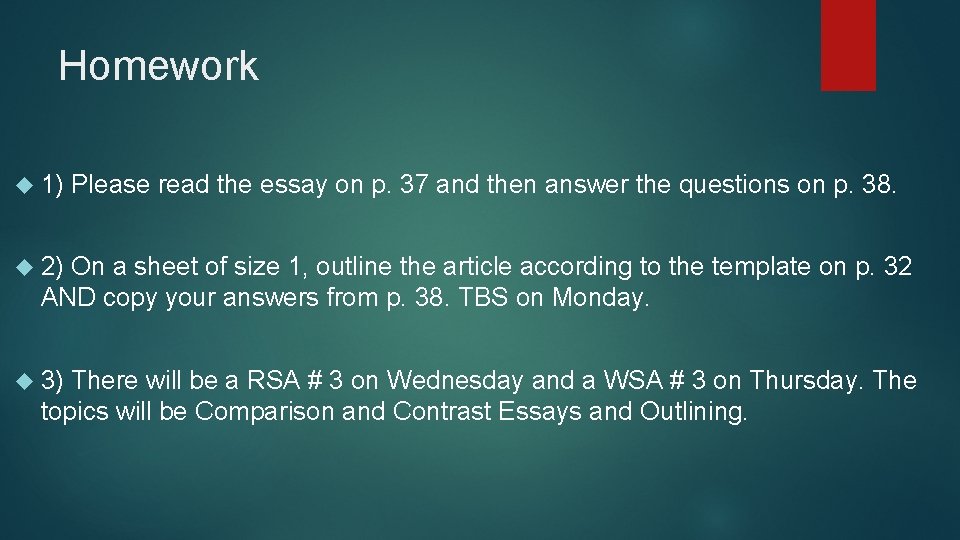 Homework

1) Please read the essay on p. 37 and then answer the questions on p. 38.

2) On a sheet of size 1, outline the article according to the template on p. 32 AND copy your answers from p. 38. TBS on Monday.

3) There will be a RSA # 3 on Wednesday and a WSA # 3 on Thursday. The topics will be Comparison and Contrast Essays and Outlining.